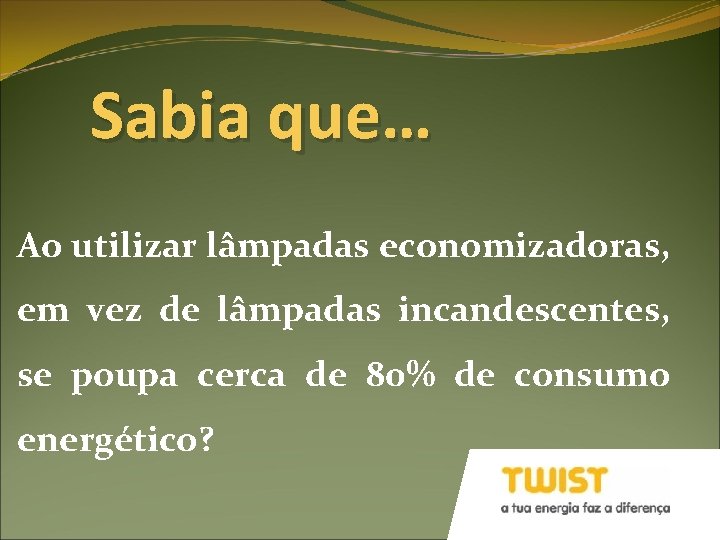 Sabia que…

Ao utilizar lâmpadas economizadoras, em vez de lâmpadas incandescentes, se poupa cerca de 80% de consumo energético?

TWIST
a tua energia faz a diferença